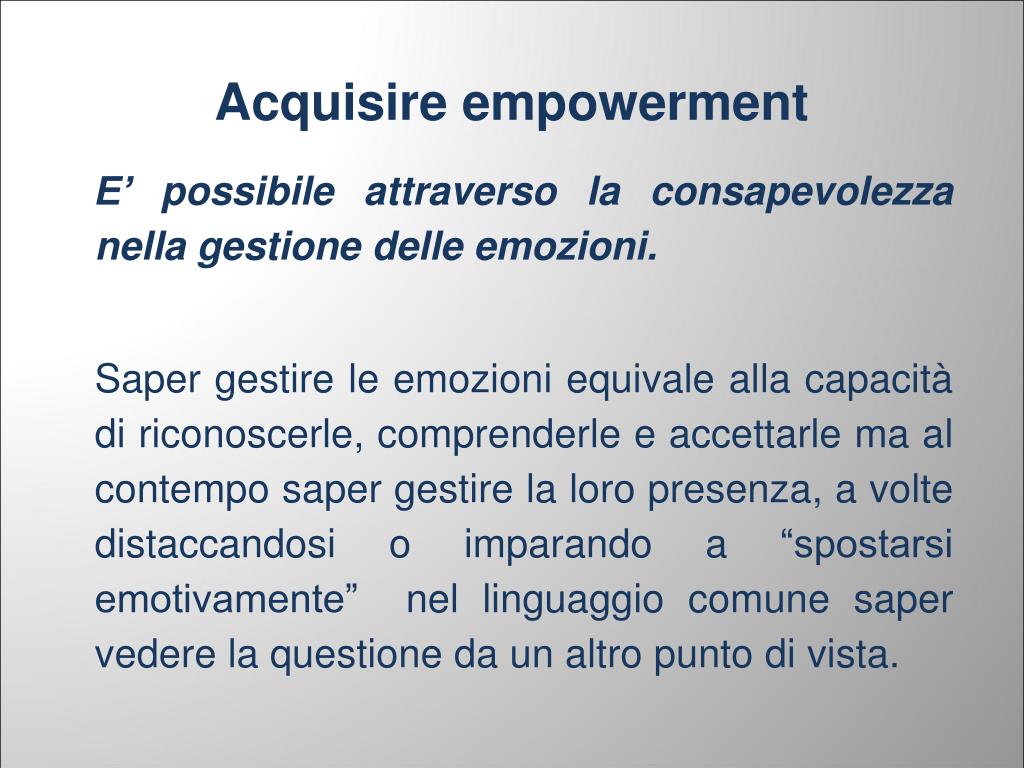 Acquisire empowerment

E’ possibile attraverso la consapevolezza nella gestione delle emozioni.

Saper gestire le emozioni equivale alla capacità di riconoscerle, comprenderle e accettarle ma al contempo saper gestire la loro presenza, a volte distaccandosi o imparando a “spostarsi emotivamente” nel linguaggio comune saper vedere la questione da un altro punto di vista.